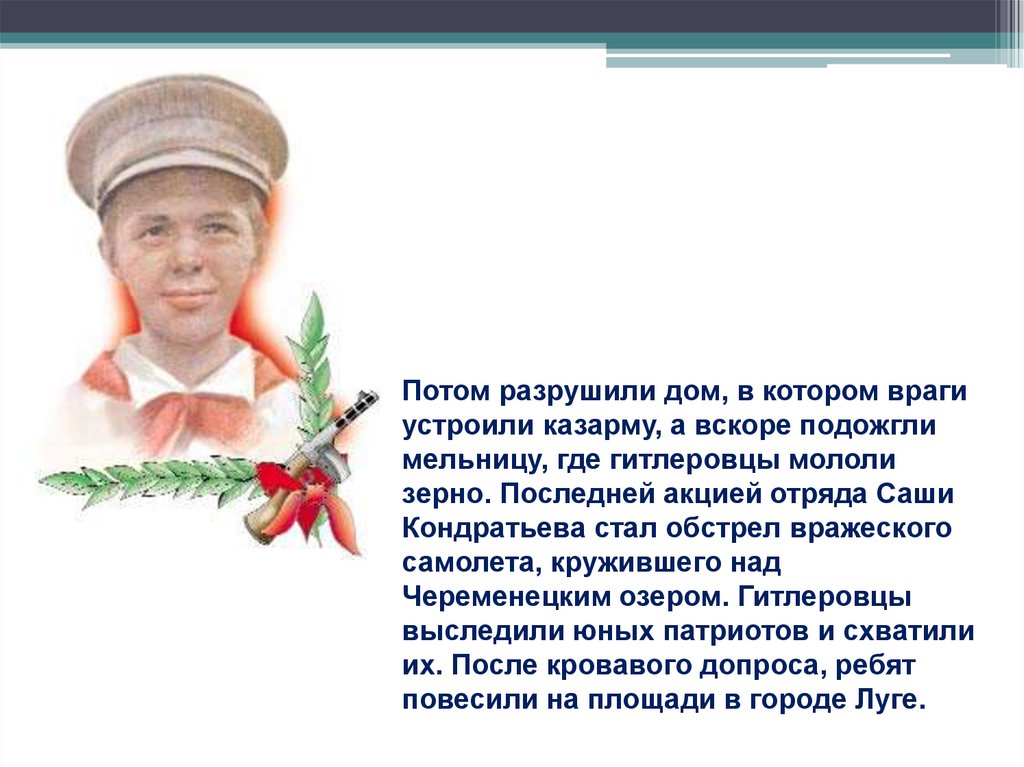 Потом разрушили дом, в котором враги устроили казарму, а вскоре подожгли мельницу, где гитлеровцы мололи зерно. Последней акцией отряда Саши Кондратьева стал обстрел вражеского самолета, кружившего над Череменецким озером. Гитлеровцы выследили юных патриотов и схватили их. После кровавого допроса, ребят повесили на площади в городе Луге.